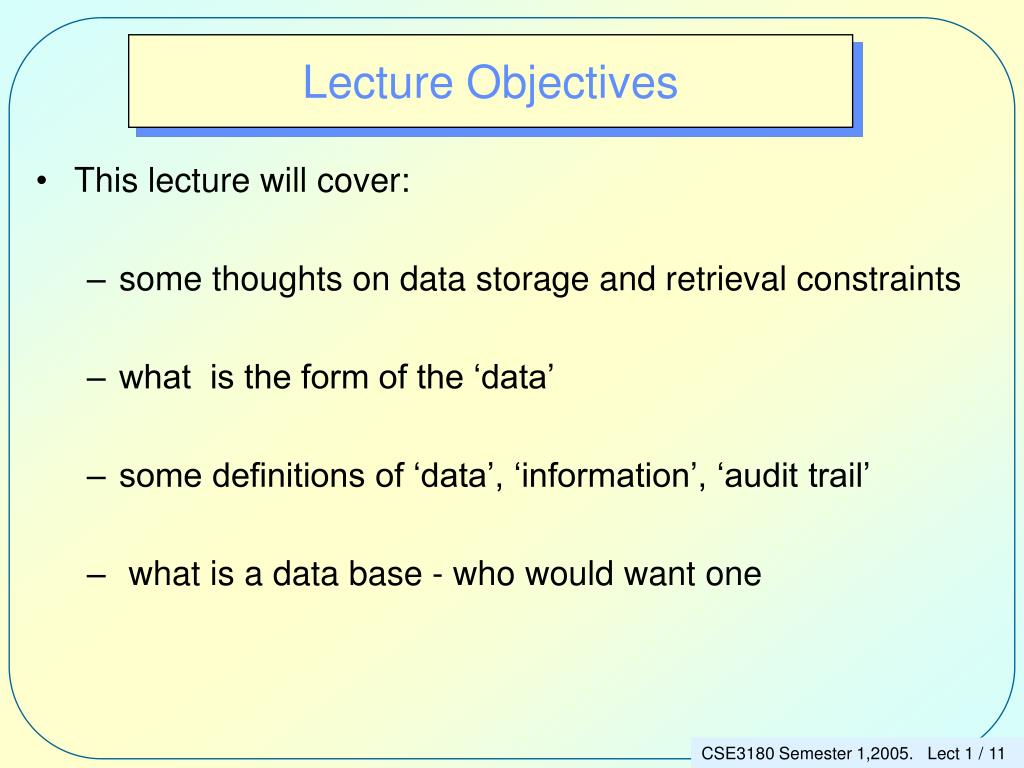 Lecture Objectives

• This lecture will cover:

– some thoughts on data storage and retrieval constraints

– what is the form of the ‘data’

– some definitions of ‘data’, ‘information’, ‘audit trail’

– what is a data base - who would want one

CSE3180 Semester 1,2005. Lect 1 / 11